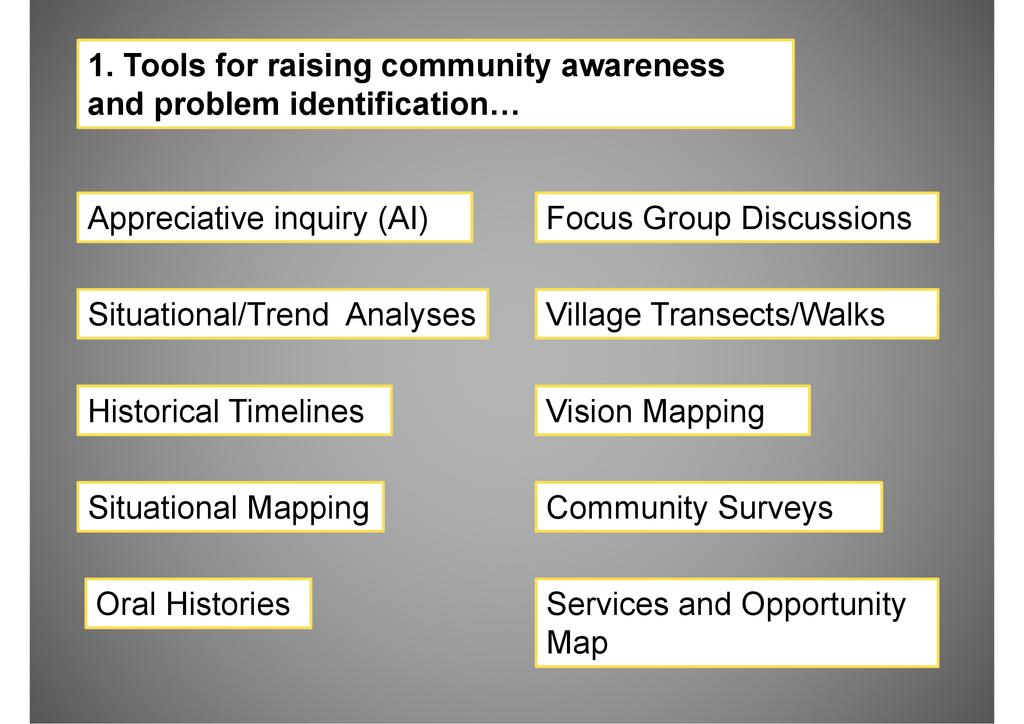 1. Tools for raising community awareness and problem identification…

Appreciative inquiry (AI)

Situational/Trend Analyses

Historical Timelines

Situational Mapping

Oral Histories

Focus Group Discussions

Village Transects/Walks

Vision Mapping

Community Surveys

Services and Opportunity Map